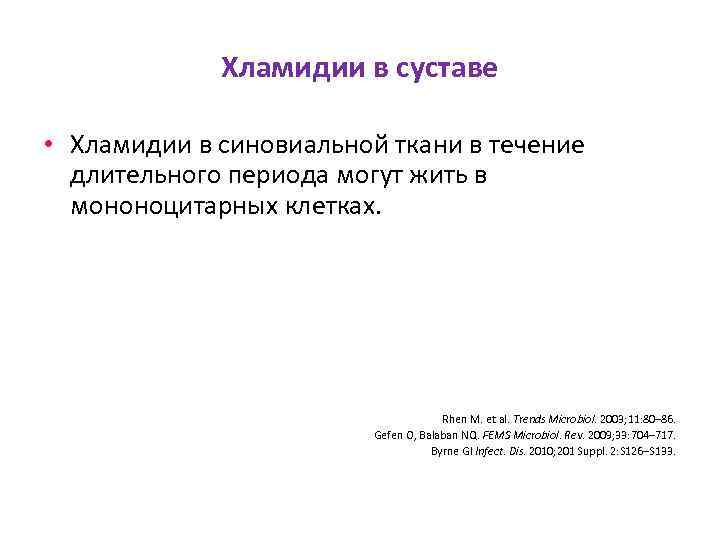 Хламидии в суставе

• Хламидии в синовиальной ткани в течение длительного периода могут жить в мононоцитарных клетках.

Rhen M. et al. Trends Microbiol. 2003;11:80–86.
Gefen O, Balaban NQ. FEMS Microbiol. Rev. 2009;33:704–717.
Byrne GI Infect. Dis. 2010;201 Suppl. 2:S126–S133.